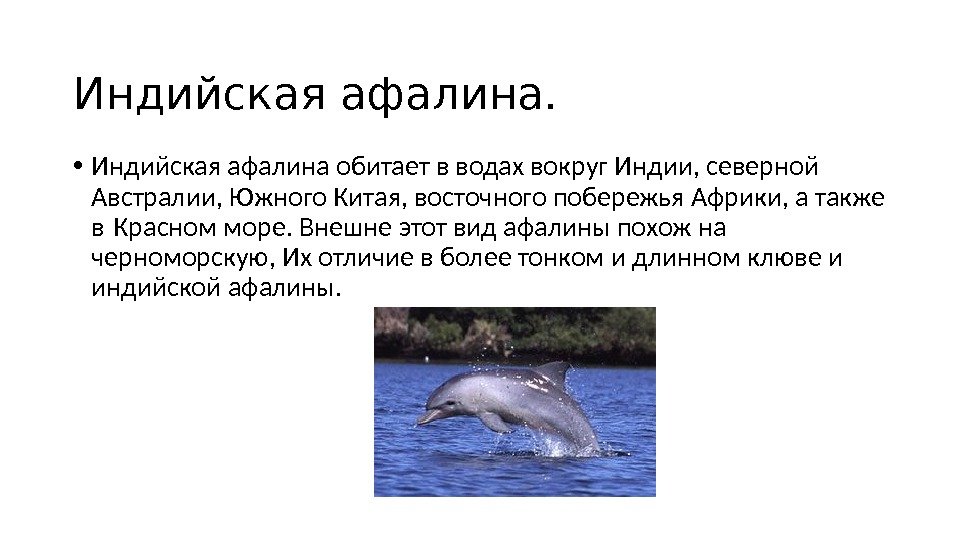 Индийская афалина.

• Индийская афалина обитает в водах вокруг Индии, северной Австралии, Южного Китая, восточного побережья Африки, а также в Красном море. Внешне этот вид афалины похож на черноморскую, Их отличие в более тонком и длинном клюве и индийской афалины.